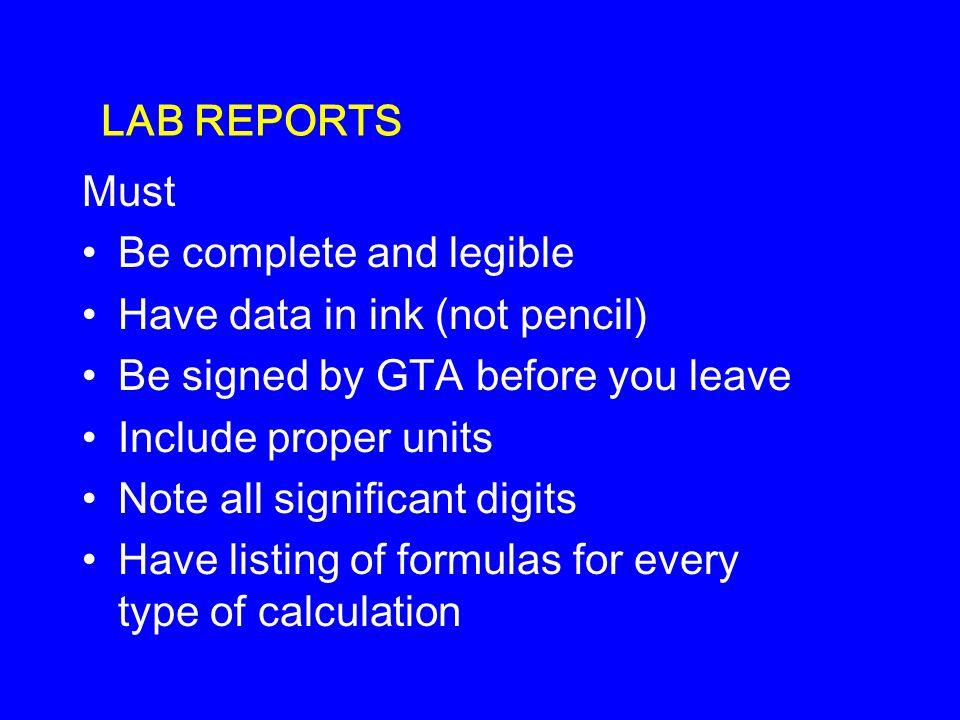 LAB REPORTS

Must

• Be complete and legible
• Have data in ink (not pencil)
• Be signed by GTA before you leave
• Include proper units
• Note all significant digits
• Have listing of formulas for every type of calculation